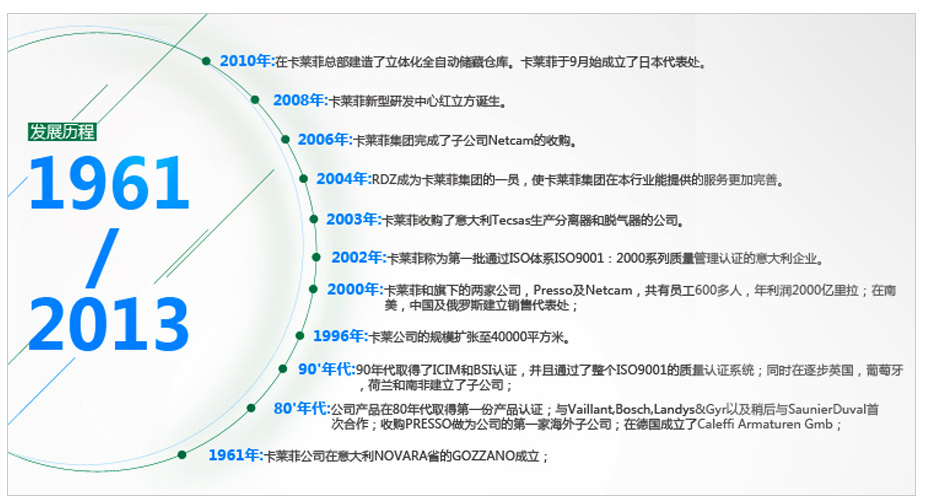 发展历程

1961
/
2013

2010年:在卡莱菲总部建造了立体化全自动储藏仓库。卡莱菲于9月始成立了日本代表处。

2008年:卡莱菲新型研发中心红立方诞生。

2006年:卡莱菲集团完成了子公司Netcam的收购。

2004年:RDZ成为卡莱菲集团的一员，使卡莱菲集团在本行业能提供的服务更加完善。

2003年:卡莱菲收购了意大利Tecsas生产分离器和脱气器的公司。

2002年:卡莱菲称为第一批通过ISO体系ISO9001：2000系列质量管理认证的意大利企业。

2000年:卡莱菲和旗下的两家公司，Presso及Netcam，共有员工600多人，年利润2000亿里拉；在南美，中国及俄罗斯建立销售代表处；

1996年:卡莱公司的规模扩张至40000平方米。

90'年代:90年代取得了ICIM和BSI认证，并且通过了整个ISO9001的质量认证系统；同时在逐步英国，葡萄牙，荷兰和南非建立了子公司；

80'年代:公司产品在80年代取得第一份产品认证；与Vaillant,Bosch,Landys&Gyr以及稍后与SaunierDuval首次合作；收购PRESSO做为公司的第一家海外子公司；在德国成立了Caleffi Armaturen Gmb；

1961年:卡莱菲公司在意大利NOVARA省的GOZZANO成立；